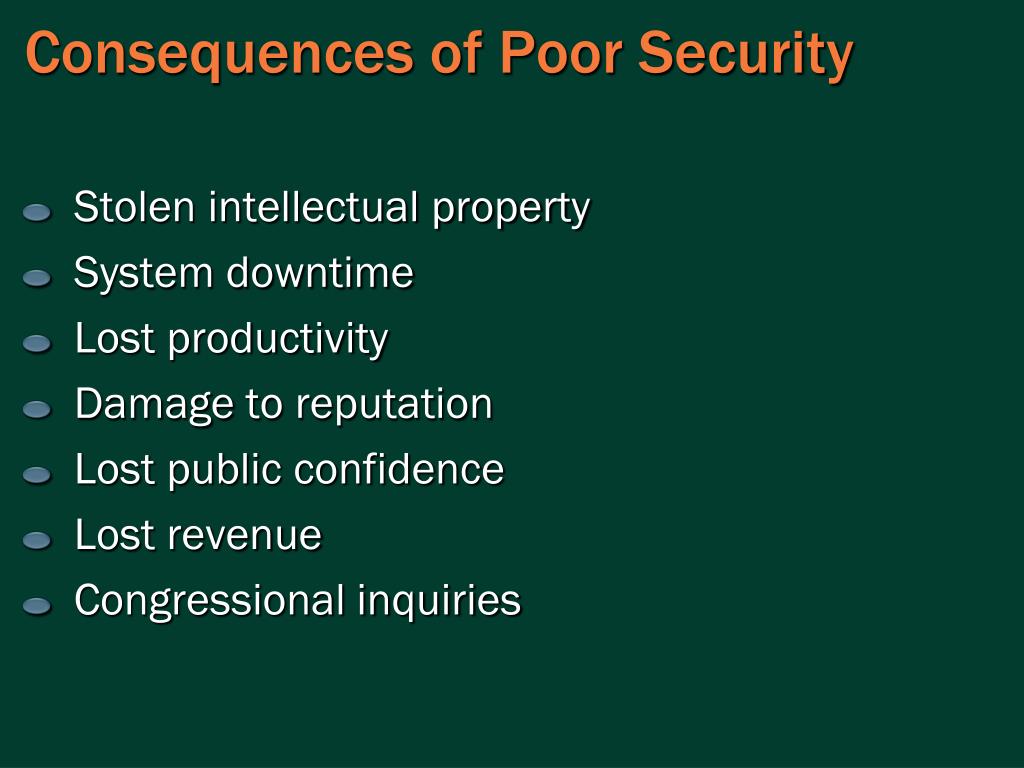 Consequences of Poor Security

Stolen intellectual property
System downtime
Lost productivity
Damage to reputation
Lost public confidence
Lost revenue
Congressional inquiries